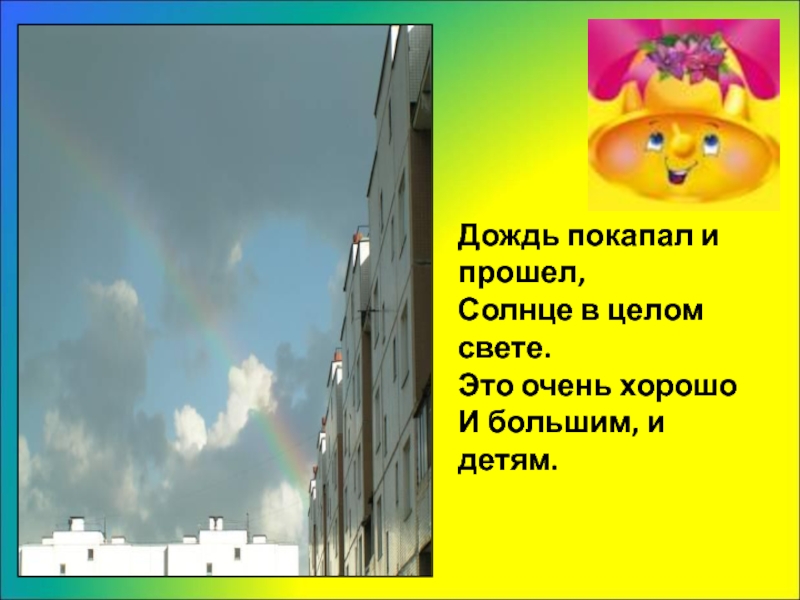 Дождь покапал и прошел,
Солнце в целом свете.
Это очень хорошо
И большим, и детям.